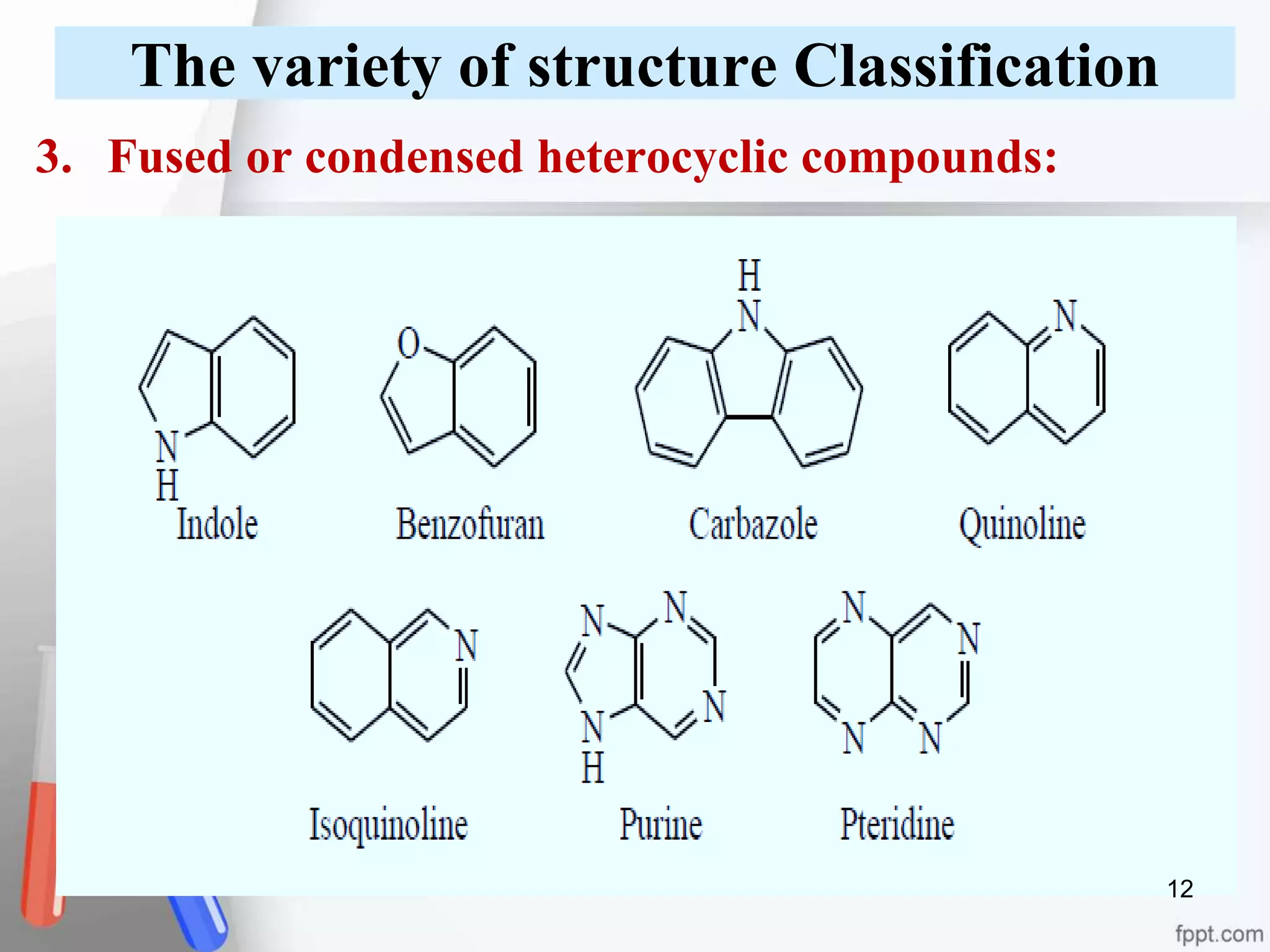 The variety of structure Classification

3. Fused or condensed heterocyclic compounds:

N
H
Indole

O
Benzofuran

H
N
Carbazole

N
Quinoline

N
Isoquinoline

N
N
N
N
H
Purine

N
N
N
N
Pteridine

12

fppt.com